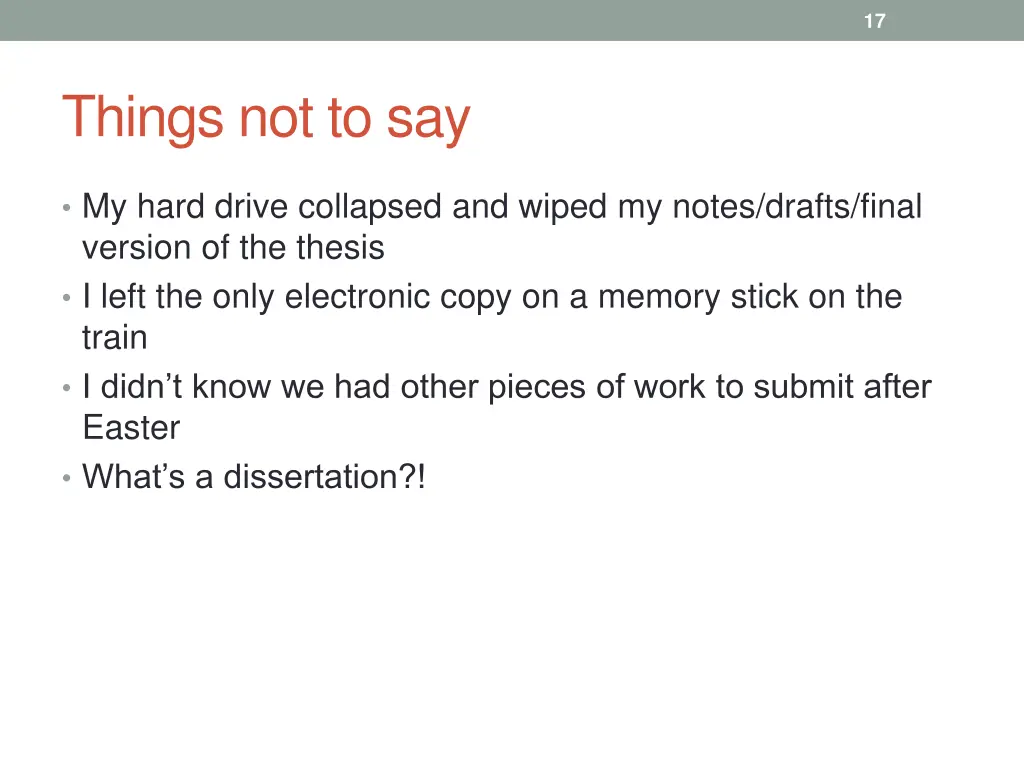 17

Things not to say

• My hard drive collapsed and wiped my notes/drafts/final version of the thesis
• I left the only electronic copy on a memory stick on the train
• I didn’t know we had other pieces of work to submit after Easter
• What’s a dissertation?!